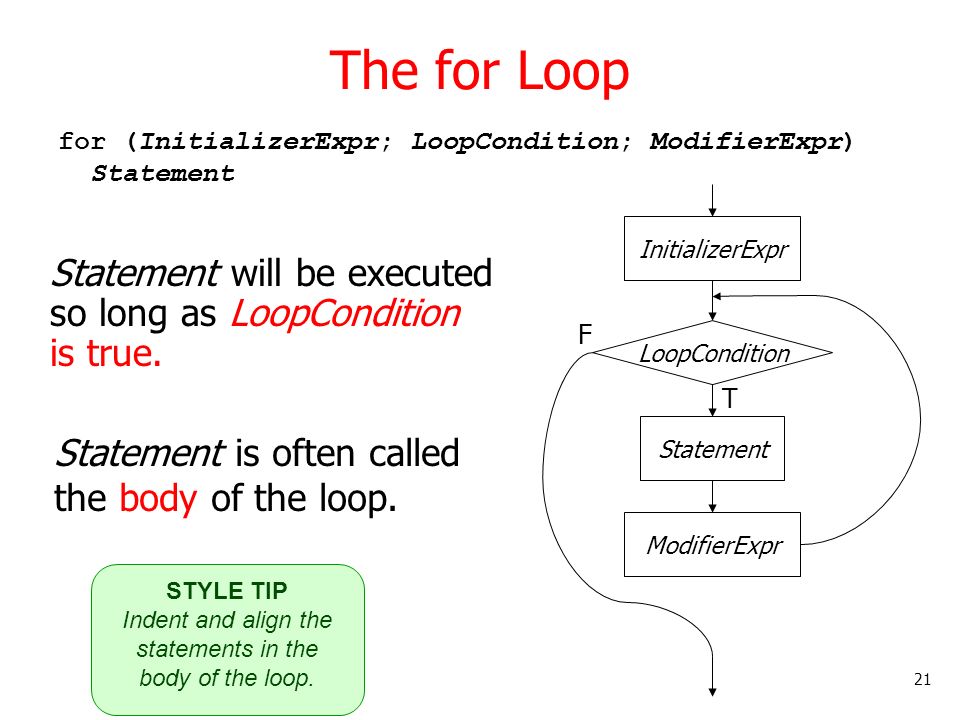 The for Loop

for (InitializerExpr; LoopCondition; ModifierExpr)
Statement

Statement will be executed so long as LoopCondition is true.

Statement is often called the body of the loop.

STYLE TIP
Indent and align the statements in the body of the loop.

InitializerExpr

F

LoopCondition

T

Statement

ModifierExpr

21